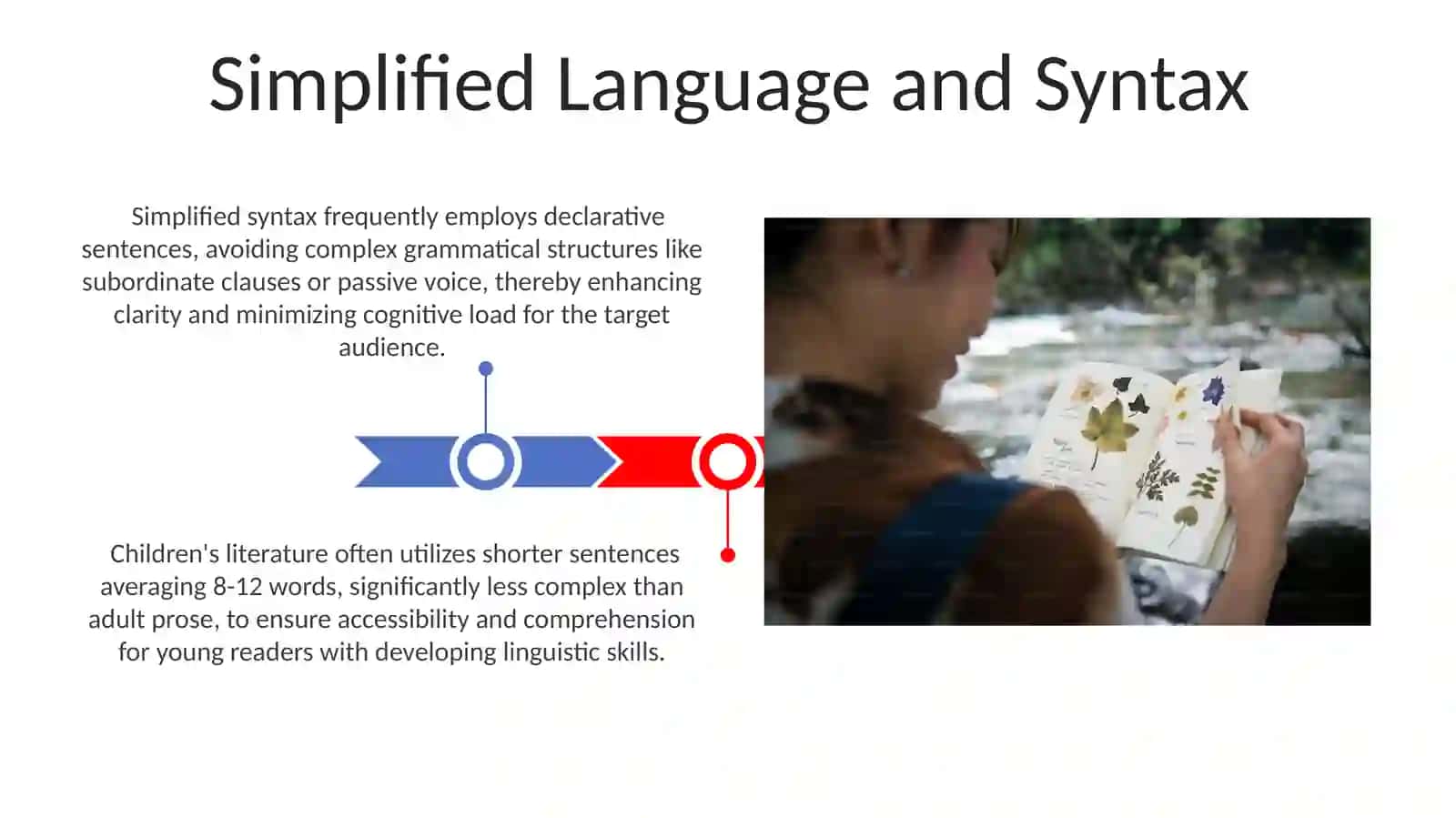 Simplified Language and Syntax

Simplified syntax frequently employs declarative sentences, avoiding complex grammatical structures like subordinate clauses or passive voice, thereby enhancing clarity and minimizing cognitive load for the target audience.

Children's literature often utilizes shorter sentences averaging 8-12 words, significantly less complex than adult prose, to ensure accessibility and comprehension for young readers with developing linguistic skills.